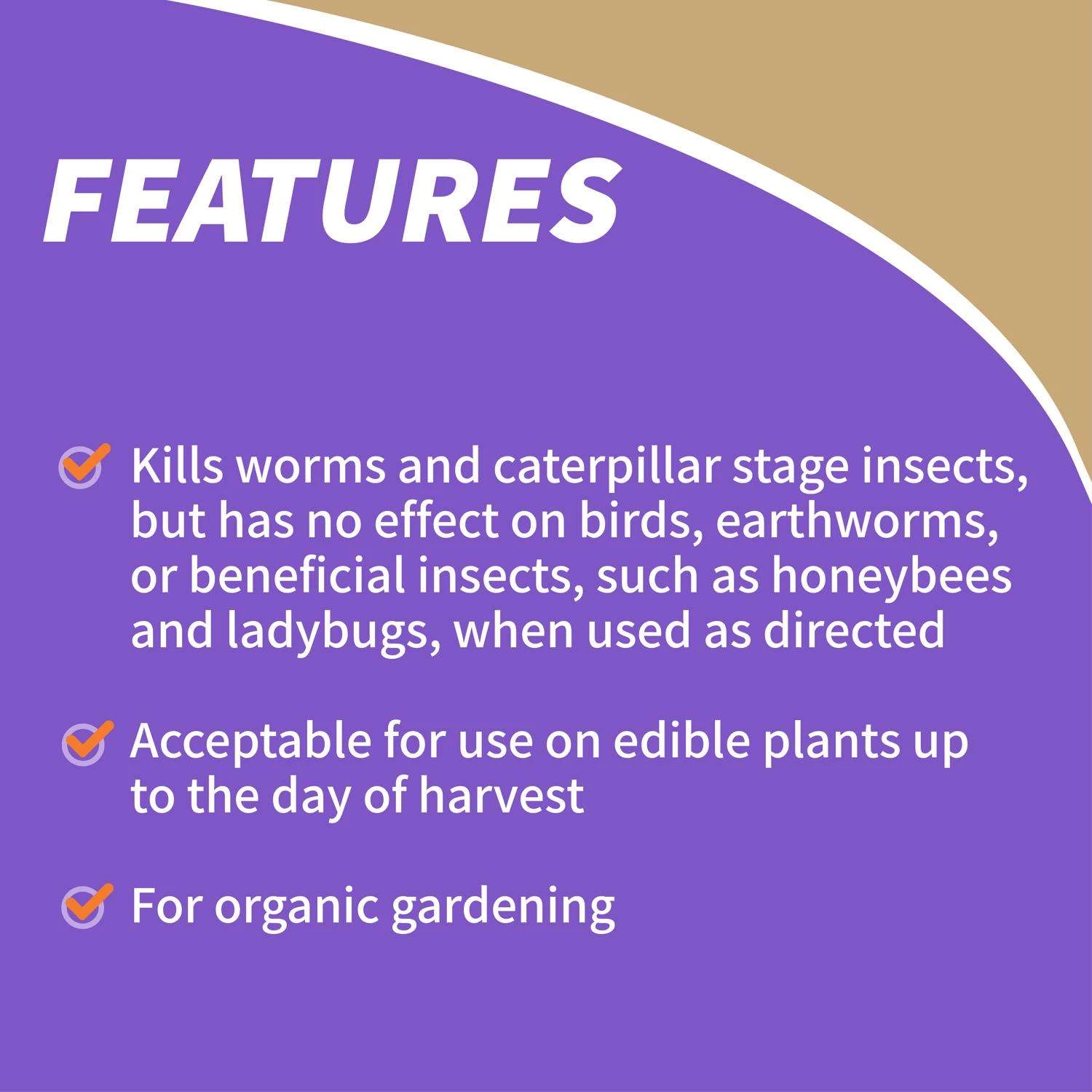 FEATURES

Kills worms and caterpillar stage insects, but has no effect on birds, earthworms, or beneficial insects, such as honeybees and ladybugs, when used as directed

Acceptable for use on edible plants up to the day of harvest

For organic gardening